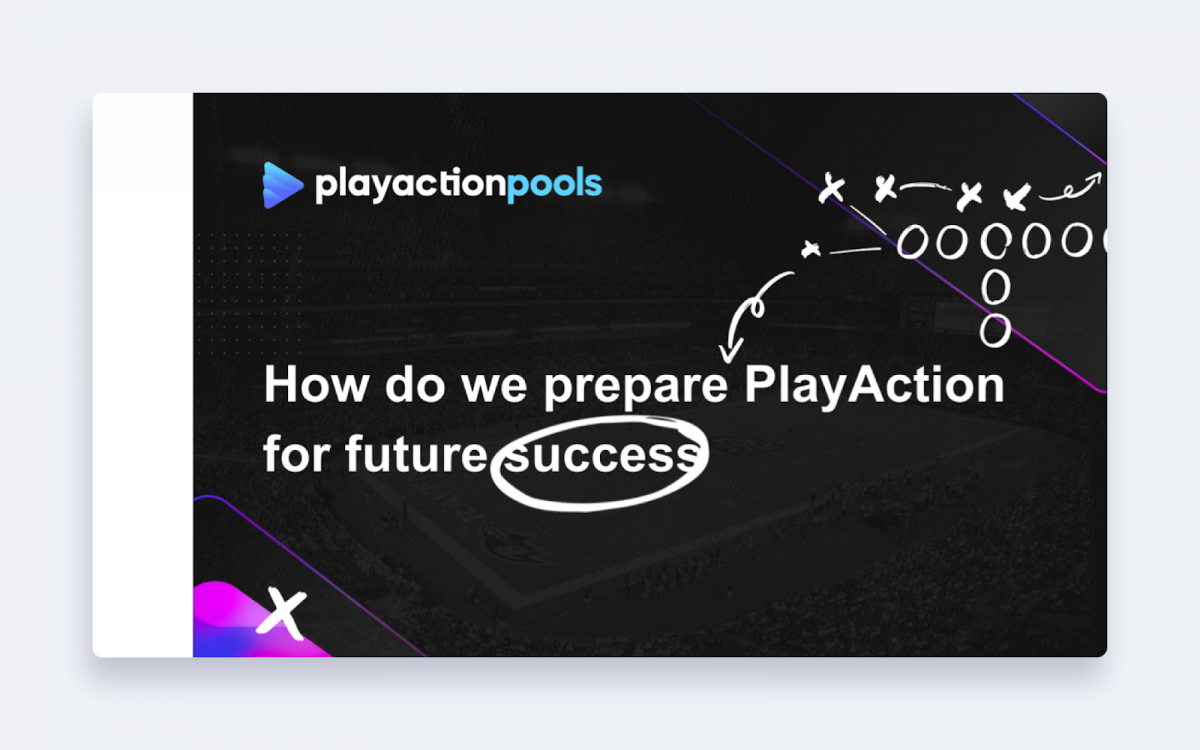 playactionpools

How do we prepare PlayAction for future success